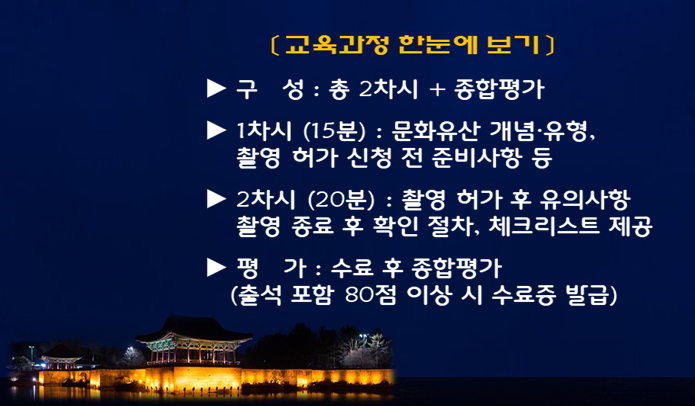 〔교육과정 한눈에 보기〕

▶ 구　성 : 총 2차시 + 종합평가

▶ 1차시 (15분) : 문화유산 개념·유형, 촬영 허가 신청 전 준비사항 등

▶ 2차시 (20분) : 촬영 허가 후 유의사항 촬영 종료 후 확인 절차, 체크리스트 제공

▶ 평　가 : 수료 후 종합평가 (출석 포함 80점 이상 시 수료증 발급)